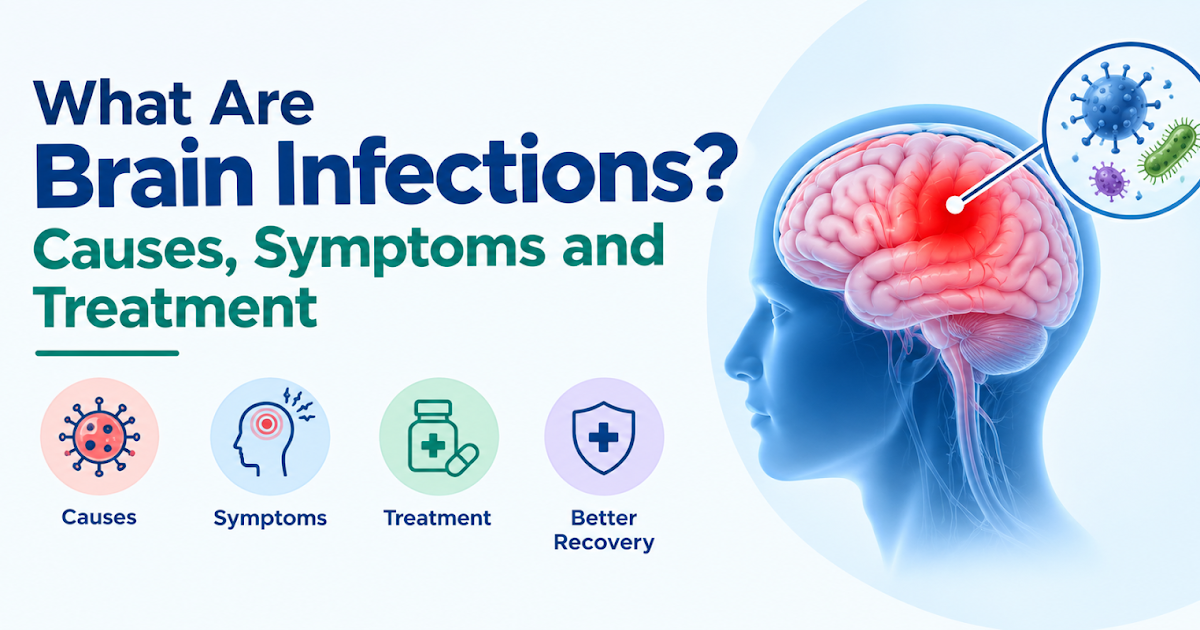 What Are Brain Infections? Causes, Symptoms and Treatment

Causes

Symptoms

Treatment

Better Recovery